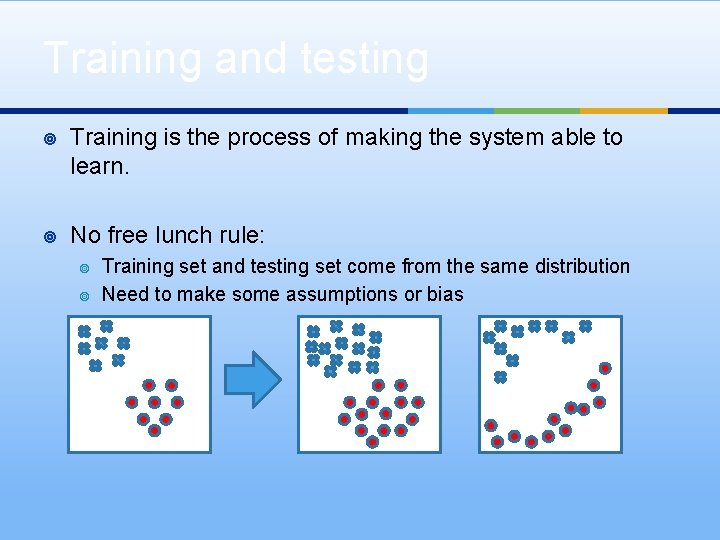 Training and testing

Training is the process of making the system able to learn.

No free lunch rule:

Training set and testing set come from the same distribution

Need to make some assumptions or bias